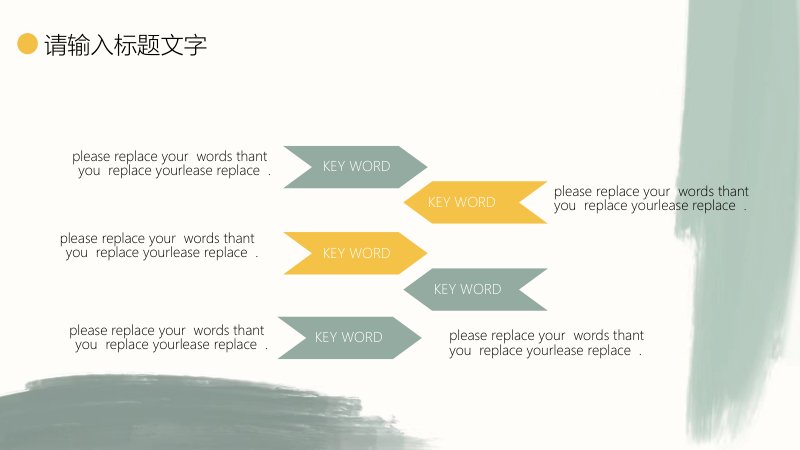 请输入标题文字

please replace your words thant you replace yourlease replace .

KEY WORD

KEY WORD

please replace your words thant you replace yourlease replace .

please replace your words thant you replace yourlease replace .

KEY WORD

KEY WORD

please replace your words thant you replace yourlease replace .

KEY WORD

please replace your words thant you replace yourlease replace .